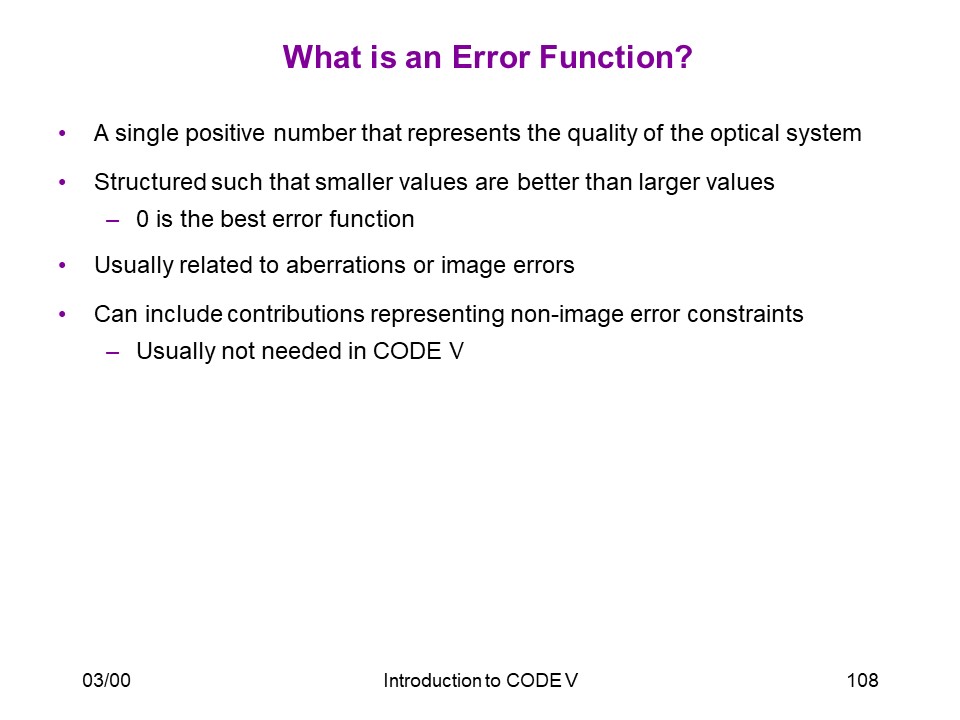 What is an Error Function?

• A single positive number that represents the quality of the optical system

• Structured such that smaller values are better than larger values
– 0 is the best error function

• Usually related to aberrations or image errors

• Can include contributions representing non-image error constraints
– Usually not needed in CODE V

03/00 Introduction to CODE V 108